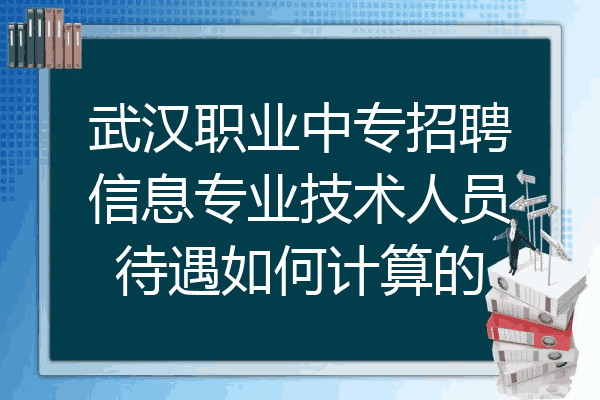 武汉职业中专招聘信息专业技术人员待遇如何计算的